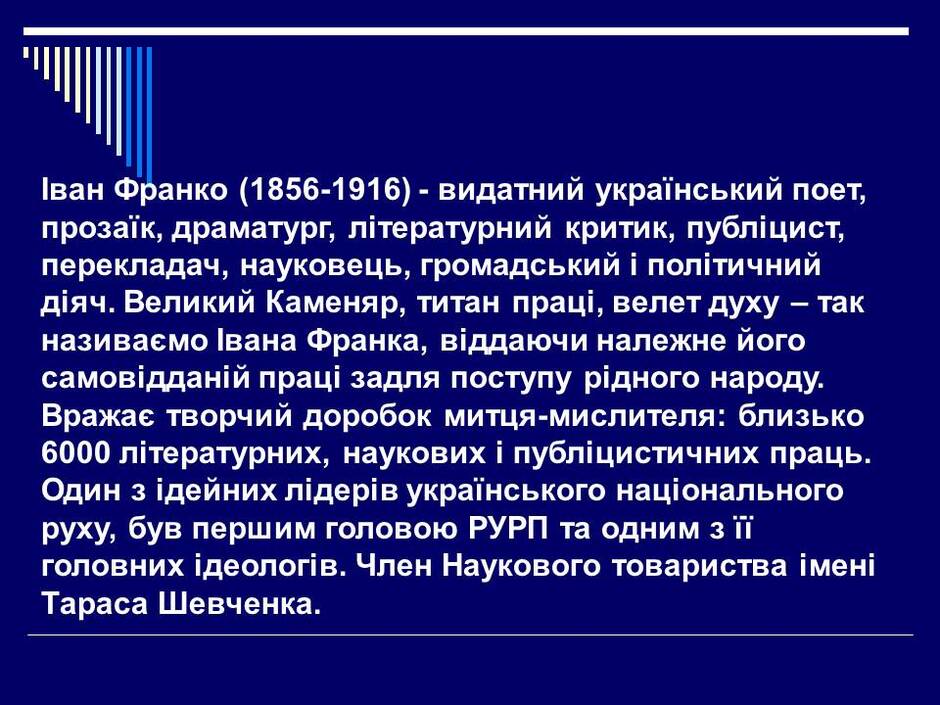 Іван Франко (1856-1916) - видатний український поет, прозаїк, драматург, літературний критик, публіцист, перекладач, науковець, громадський і політичний діяч. Великий Каменяр, титан праці, велет духу – так називаємо Івана Франка, віддаючи належне його самовідданій праці задля поступу рідного народу. Вражає творчий доробок митця-мислителя: близько 6000 літературних, наукових і публіцистичних праць. Один з ідейних лідерів українського національного руху, був першим головою РУРП та одним з її головних ідеологів. Член Наукового товариства імені Тараса Шевченка.